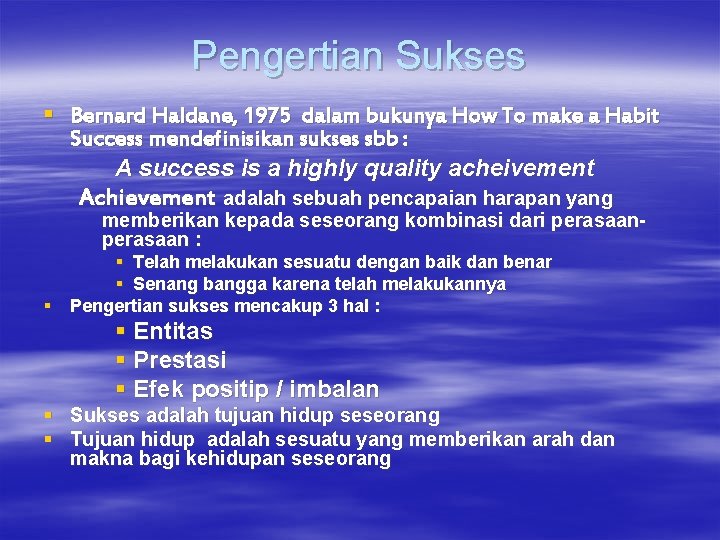 Pengertian Sukses

▪ Bernard Haldane, 1975 dalam bukunya How To make a Habit Success mendefinisikan sukses sbb :

A success is a highly quality acheivement

Achievement adalah sebuah pencapaian harapan yang memberikan kepada seseorang kombinasi dari perasaan-perasaan :

▪ Telah melakukan sesuatu dengan baik dan benar
▪ Senang bangga karena telah melakukannya

▪ Pengertian sukses mencakup 3 hal :

▪ Entitas
▪ Prestasi
▪ Efek positip / imbalan

▪ Sukses adalah tujuan hidup seseorang
▪ Tujuan hidup adalah sesuatu yang memberikan arah dan makna bagi kehidupan seseorang